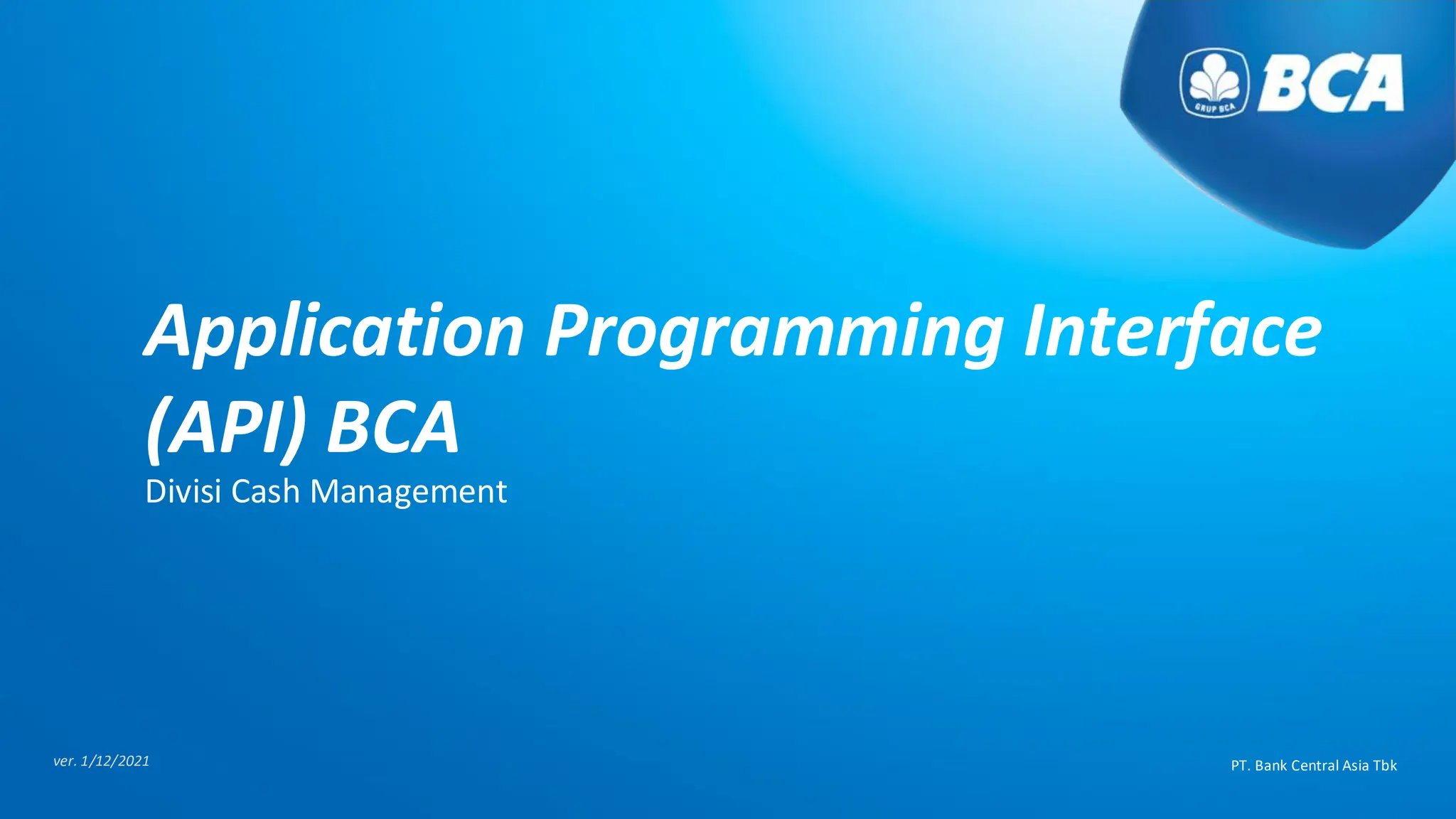 GRUP BCA
BCA

Application Programming Interface (API) BCA

Divisi Cash Management

ver. 1/12/2021

PT. Bank Central Asia Tbk